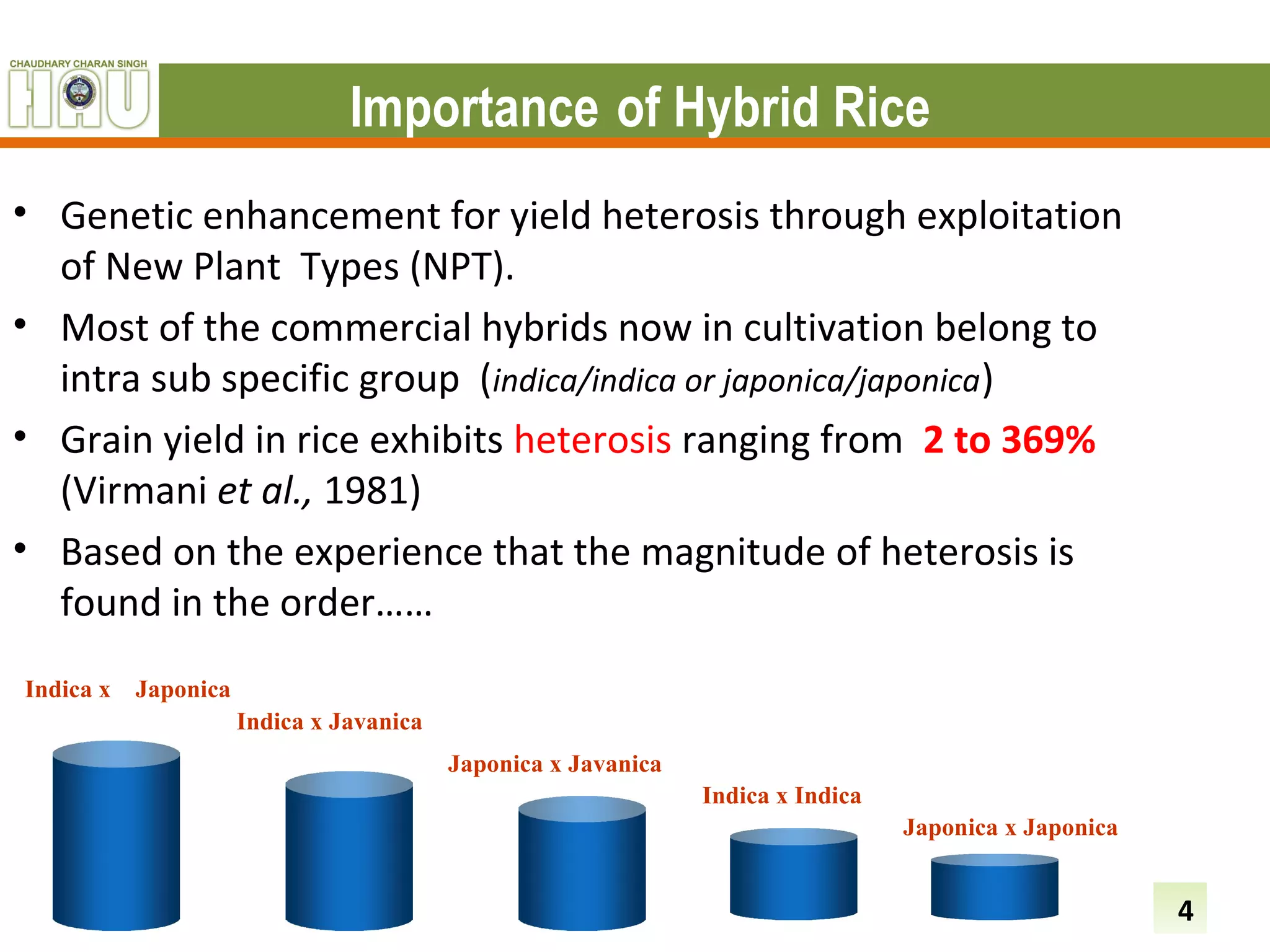 CHAUDHARY CHARAN SINGH
HAU

Importance of Hybrid Rice

• Genetic enhancement for yield heterosis through exploitation of New Plant Types (NPT).

• Most of the commercial hybrids now in cultivation belong to intra sub specific group (indica/indica or japonica/japonica)

• Grain yield in rice exhibits heterosis ranging from 2 to 369% (Virmani et al., 1981)

• Based on the experience that the magnitude of heterosis is found in the order……

Indica x Japonica

Indica x Javanica

Japonica x Javanica

Indica x Indica

Japonica x Japonica

4